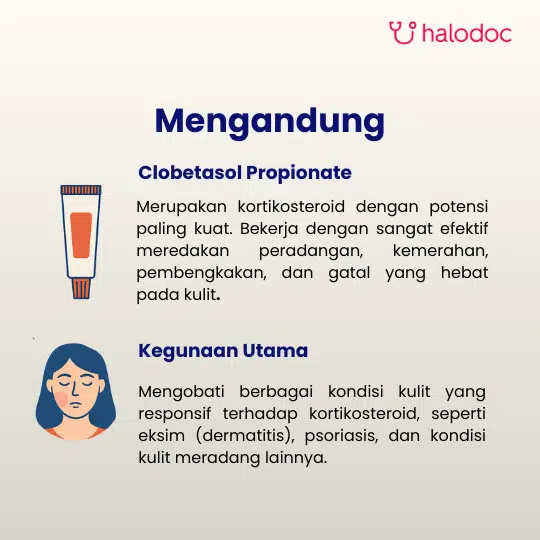 halodoc

Mengandung

Clobetasol Propionate

Merupakan kortikosteroid dengan potensi paling kuat. Bekerja dengan sangat efektif meredakan peradangan, kemerahan, pembengkakan, dan gatal yang hebat pada kulit.

Kegunaan Utama

Mengobati berbagai kondisi kulit yang responsif terhadap kortikosteroid, seperti eksim (dermatitis), psoriasis, dan kondisi kulit meradang lainnya.